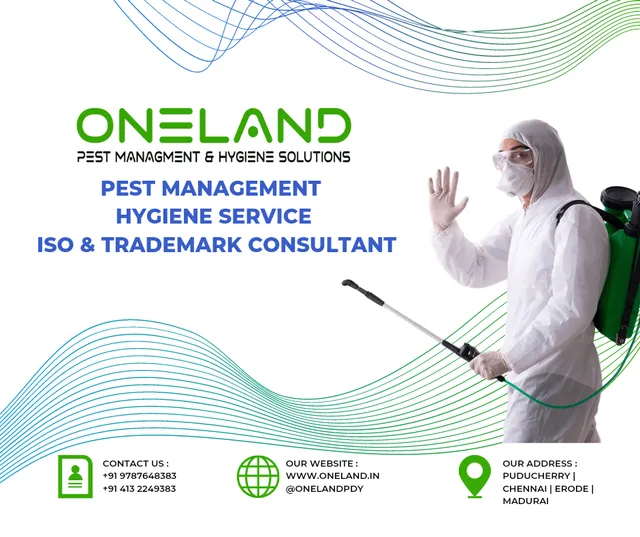 ONELAND
PEST MANAGMENT & HYGIENE SOLUTIONS

PEST MANAGEMENT
HYGIENE SERVICE
ISO & TRADEMARK CONSULTANT

CONTACT US :
+91 9787648383
+91 413 2249383

OUR WEBSITE :
WWW.ONELAND.IN
@ONELANDPDY

OUR ADDRESS :
PUDUCHERRY |
CHENNAI | ERODE |
MADURAI